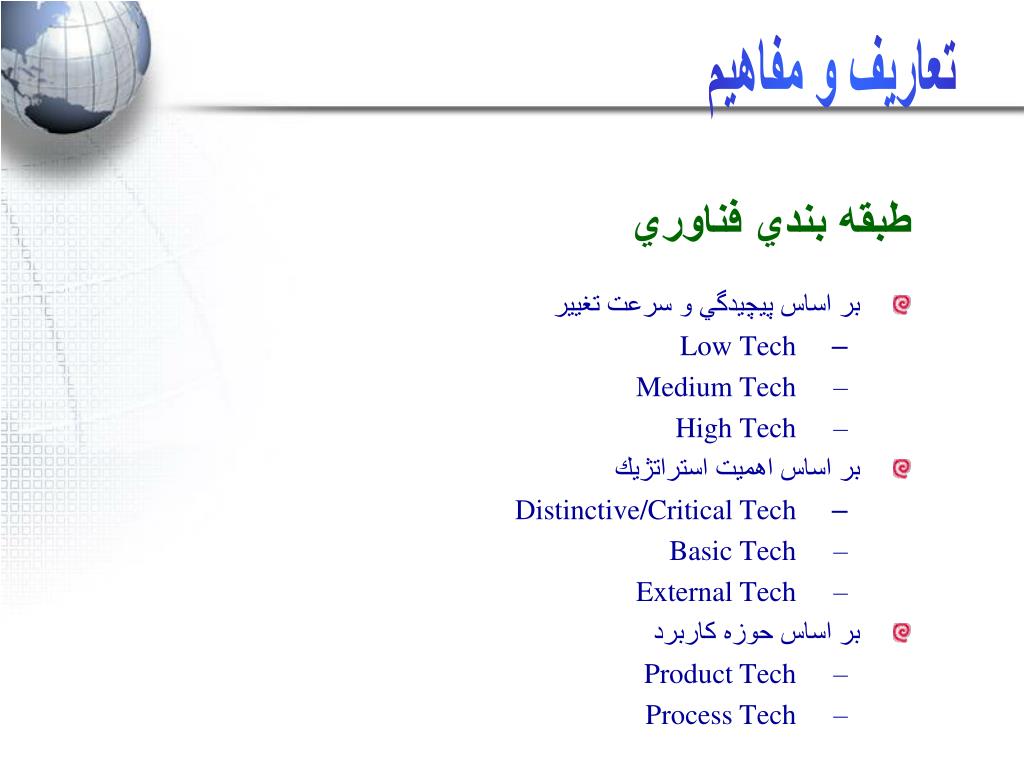 تعاريف و مفاهيم

طبقه بندي فناوري

بر اساس پيچيدگي و سرعت تغيير
– Low Tech
– Medium Tech
– High Tech

بر اساس اهميت استراتژيك
– Distinctive/Critical Tech
– Basic Tech
– External Tech

بر اساس حوزه كاربرد
– Product Tech
– Process Tech